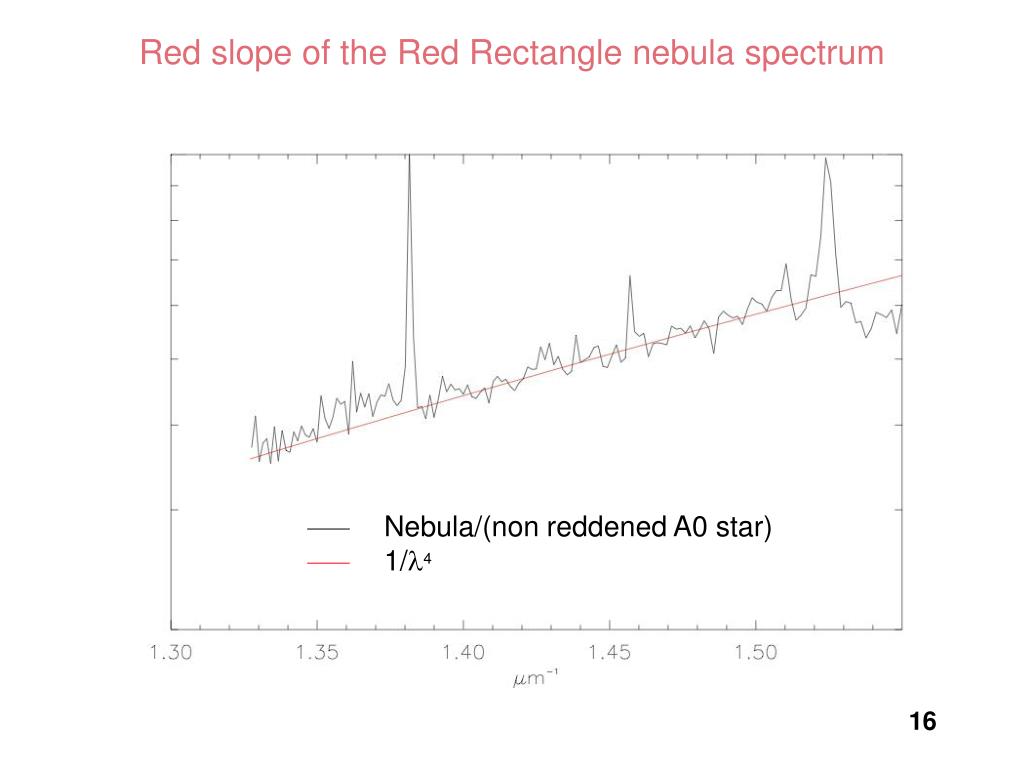 Red slope of the Red Rectangle nebula spectrum

Nebula/(non reddened A0 star)
$1/\lambda^4$

1.30 1.35 1.40 1.45 1.50

$\mu m^{-1}$

16